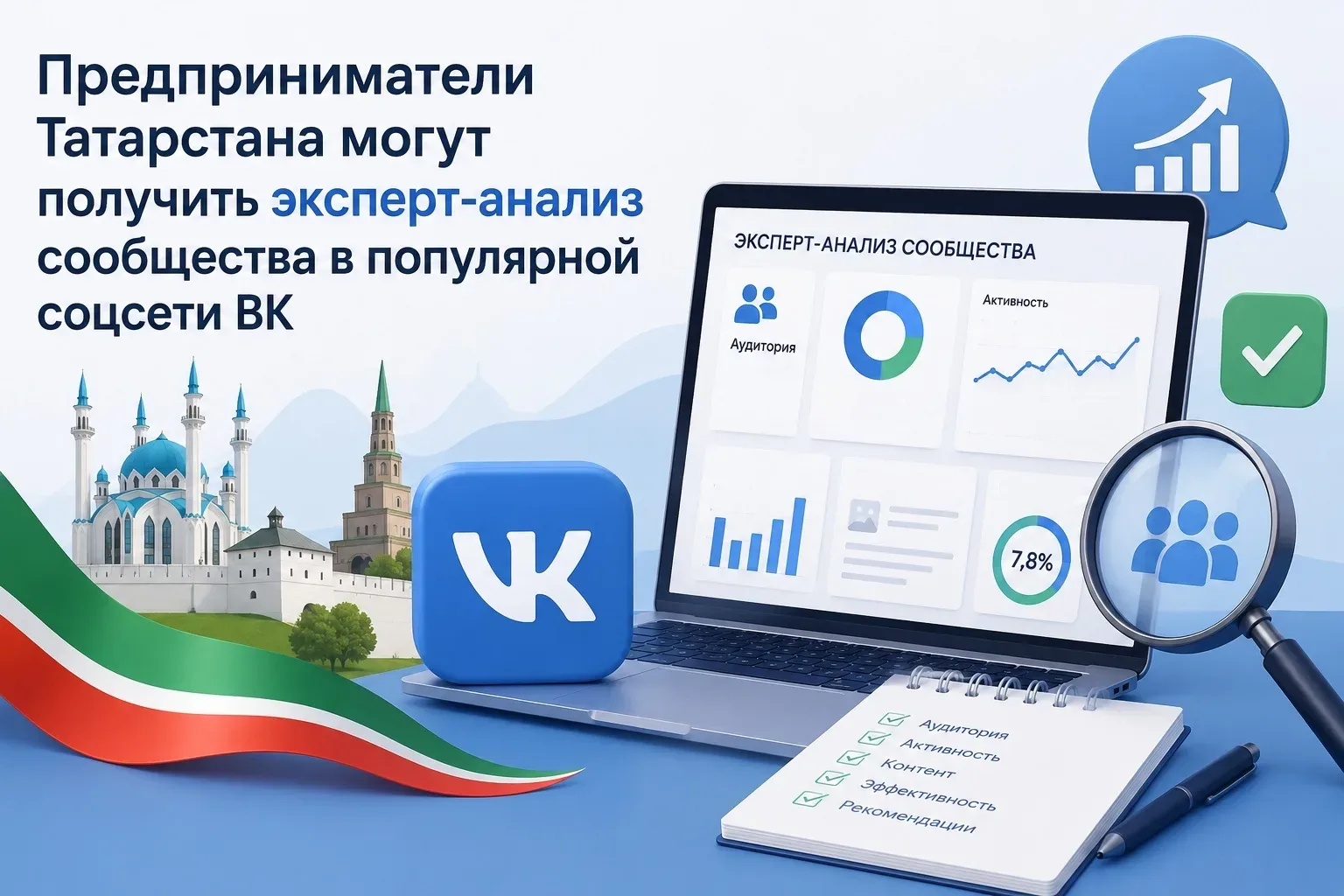 Предприниматели Татарстана могут получить эксперт-анализ сообщества в популярной соцсети ВК

ЭКСПЕРТ-АНАЛИЗ СООБЩЕСТВА

Аудитория

Активность

7,8%

VK

Аудитория
Активность
Контент
Эффективность
Рекомендации